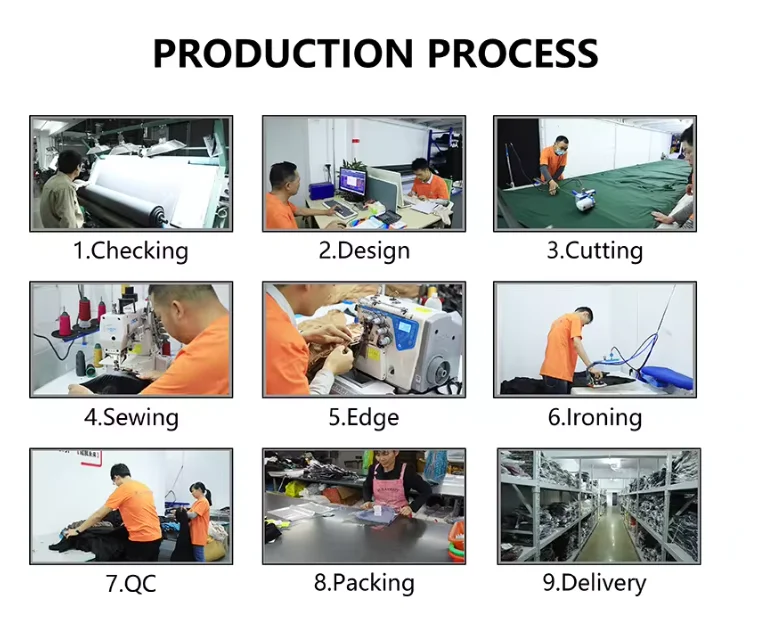 PRODUCTION PROCESS

1.Checking

2.Design

3.Cutting

4.Sewing

5.Edge

6.Ironing

7.QC

8.Packing

9.Delivery